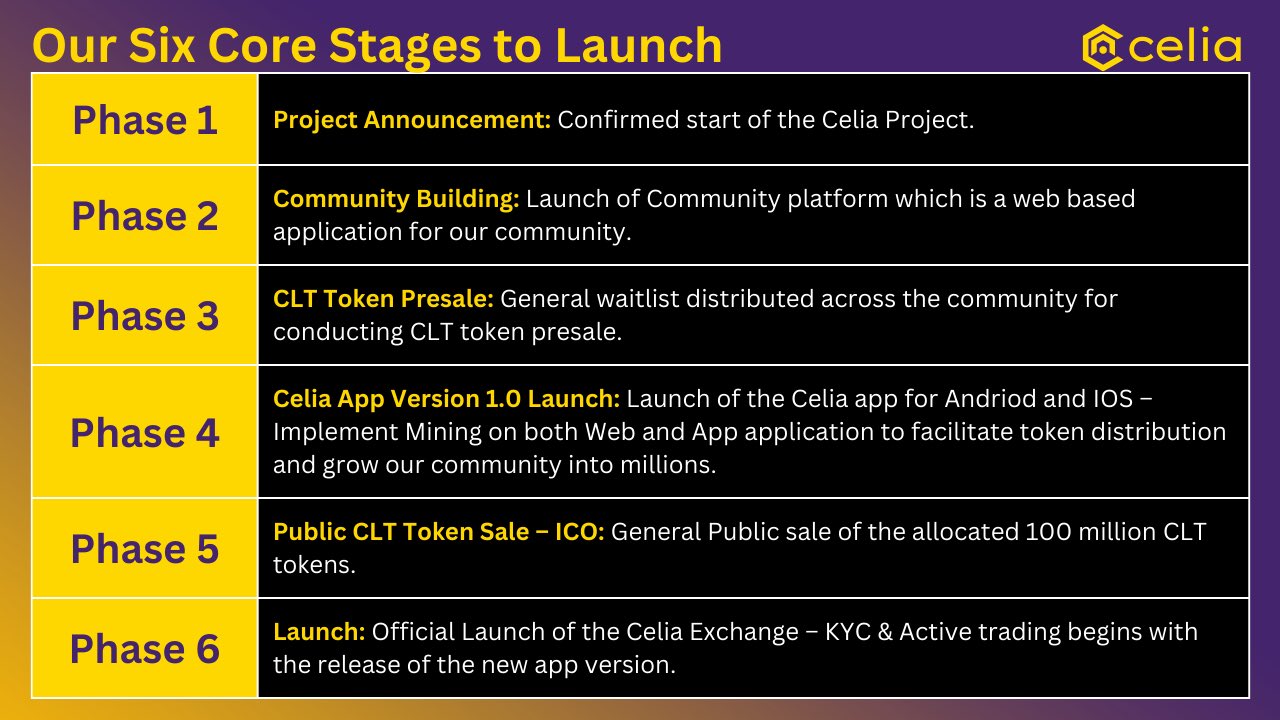 Our Six Core Stages to Launch

celia

| Phase 1 | Project Announcement: Confirmed start of the Celia Project. |
|---|---|
| Phase 2 | Community Building: Launch of Community platform which is a web based application for our community. |
| Phase 3 | CLT Token Presale: General waitlist distributed across the community for conducting CLT token presale. |
| Phase 4 | Celia App Version 1.0 Launch: Launch of the Celia app for Andriod and IOS – Implement Mining on both Web and App application to facilitate token distribution and grow our community into millions. |
| Phase 5 | Public CLT Token Sale – ICO: General Public sale of the allocated 100 million CLT tokens. |
| Phase 6 | Launch: Official Launch of the Celia Exchange – KYC & Active trading begins with the release of the new app version. |